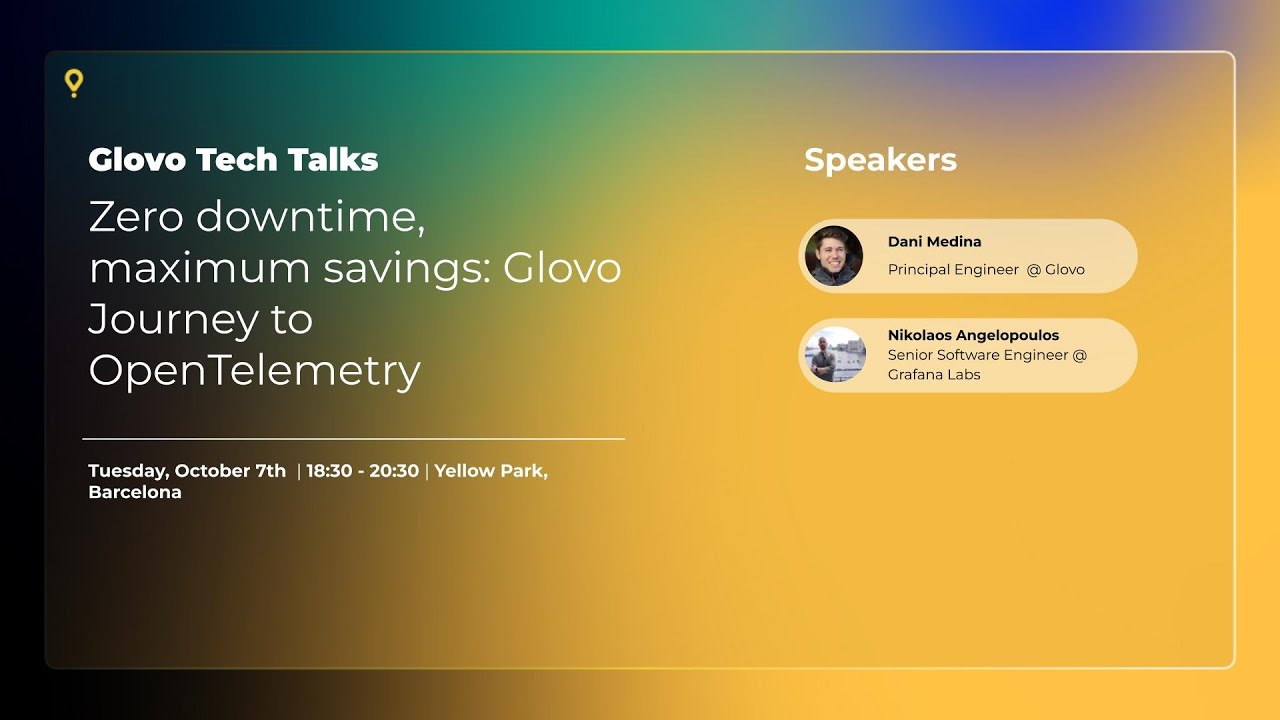 Glovo Tech Talks

Zero downtime, maximum savings: Glovo Journey to OpenTelemetry

Tuesday, October 7th | 18:30 - 20:30 | Yellow Park, Barcelona

Speakers

Dani Medina
Principal Engineer @ Glovo

Nikolaos Angelopoulos
Senior Software Engineer @ Grafana Labs